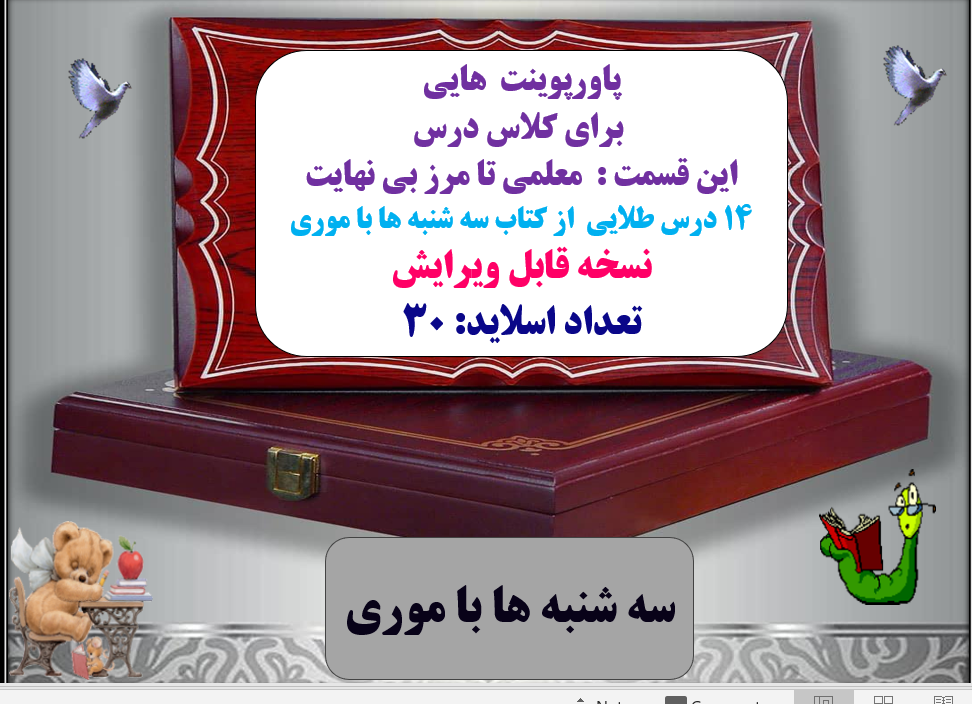 پاورپوینت هایی
برای کلاس درس
این قسمت : معلمی تا مرز بی نهایت
۱۴ درس طلایی از کتاب سه شنبه ها با موری
نسخه قابل ویرایش
تعداد اسلاید: ۳۰

سه شنبه ها با موری